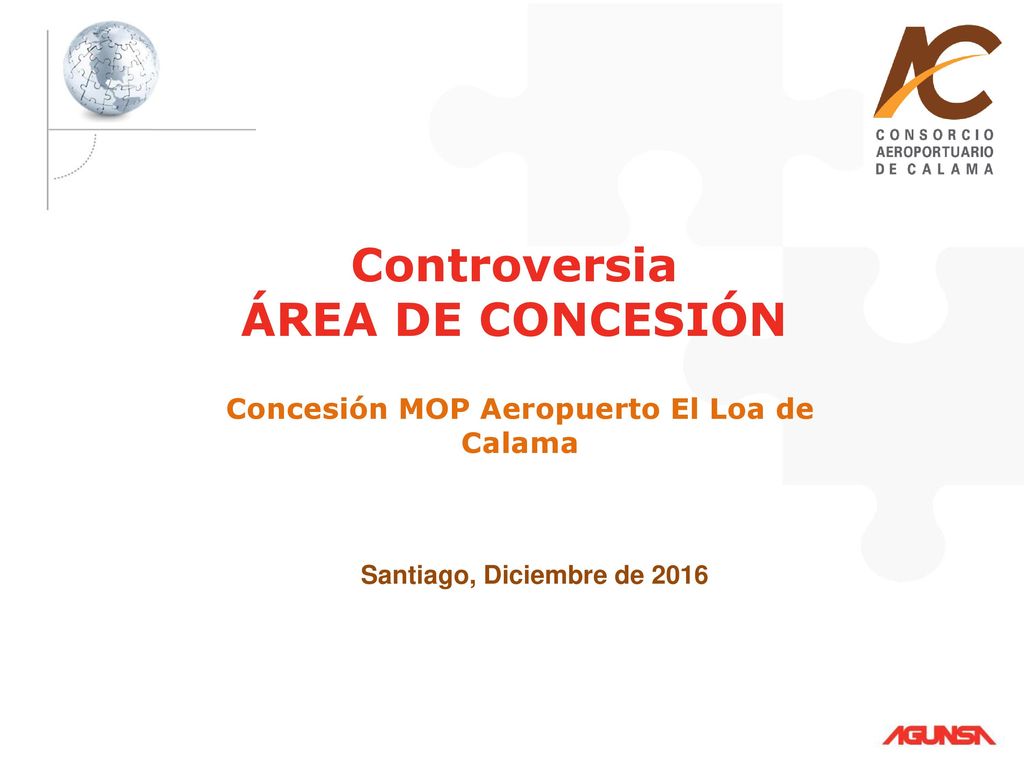 AC
CONSORCIO
AEROPORTUARIO
DE CALAMA

Controversia
ÁREA DE CONCESIÓN

Concesión MOP Aeropuerto El Loa de Calama

Santiago, Diciembre de 2016

AGUNSA